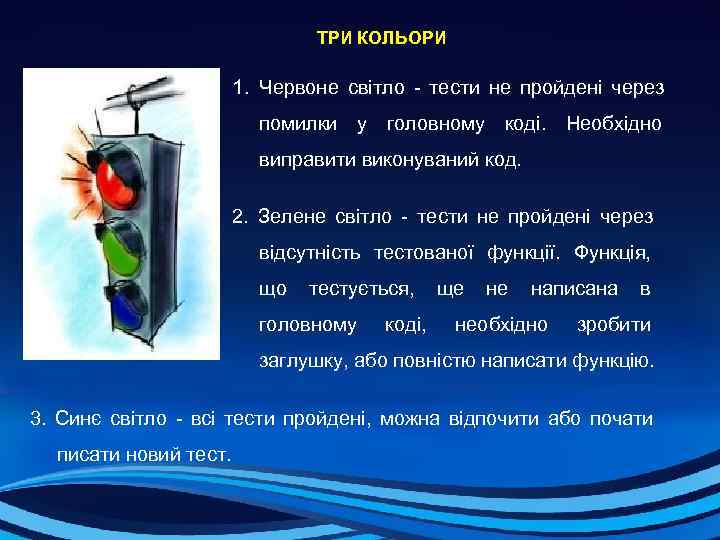 ТРИ КОЛЬОРИ

1. Червоне світло - тести не пройдені через помилки у головному коді. Необхідно виправити виконуваний код.

2. Зелене світло - тести не пройдені через відсутність тестованої функції. Функція, що тестується, ще не написана в головному коді, необхідно зробити заглушку, або повністю написати функцію.

3. Синє світло - всі тести пройдені, можна відпочити або почати писати новий тест.